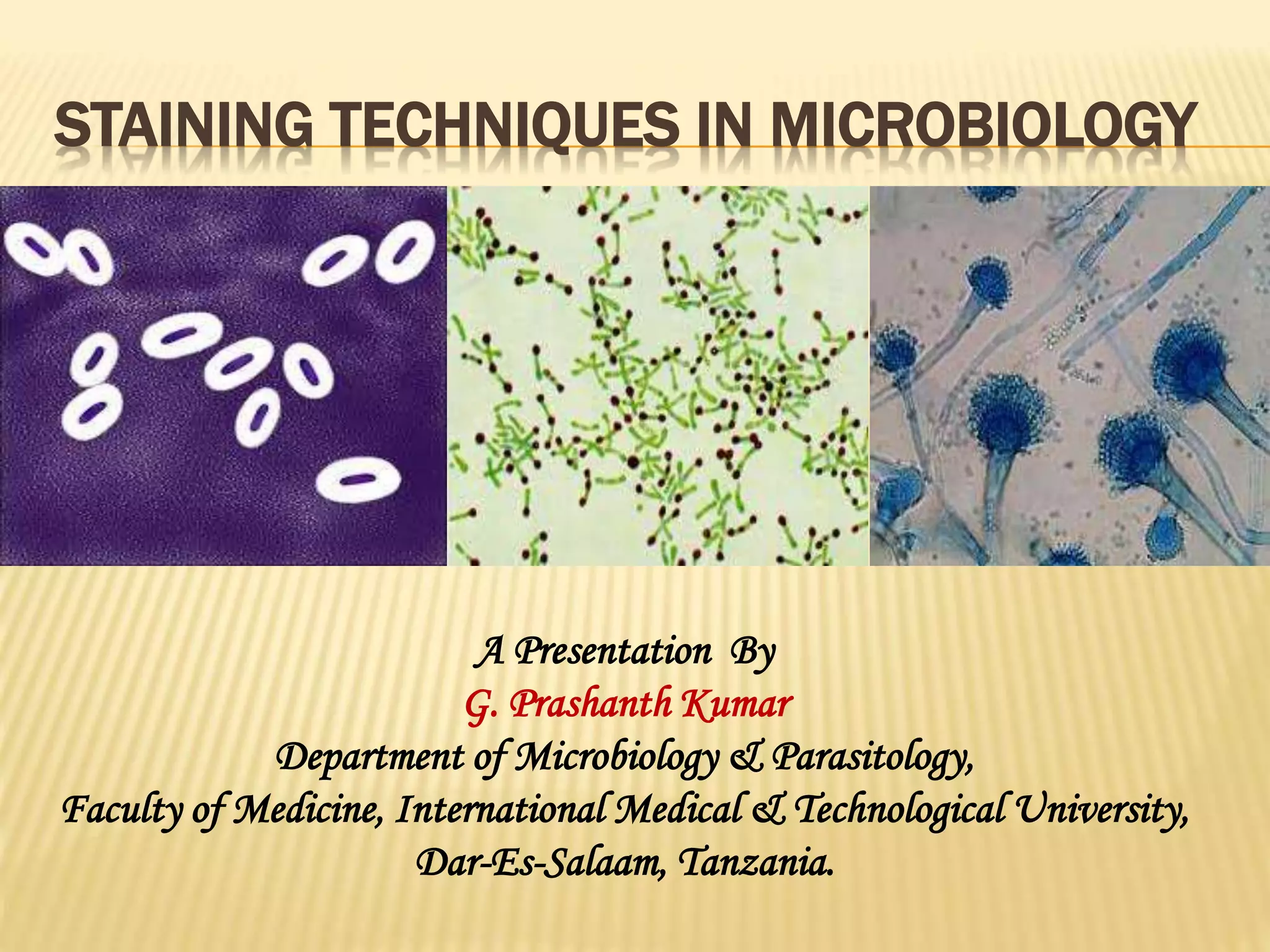 STAINING TECHNIQUES IN MICROBIOLOGY

A Presentation By
G. Prashanth Kumar
Department of Microbiology & Parasitology,
Faculty of Medicine, International Medical & Technological University,
Dar-Es-Salaam, Tanzania.